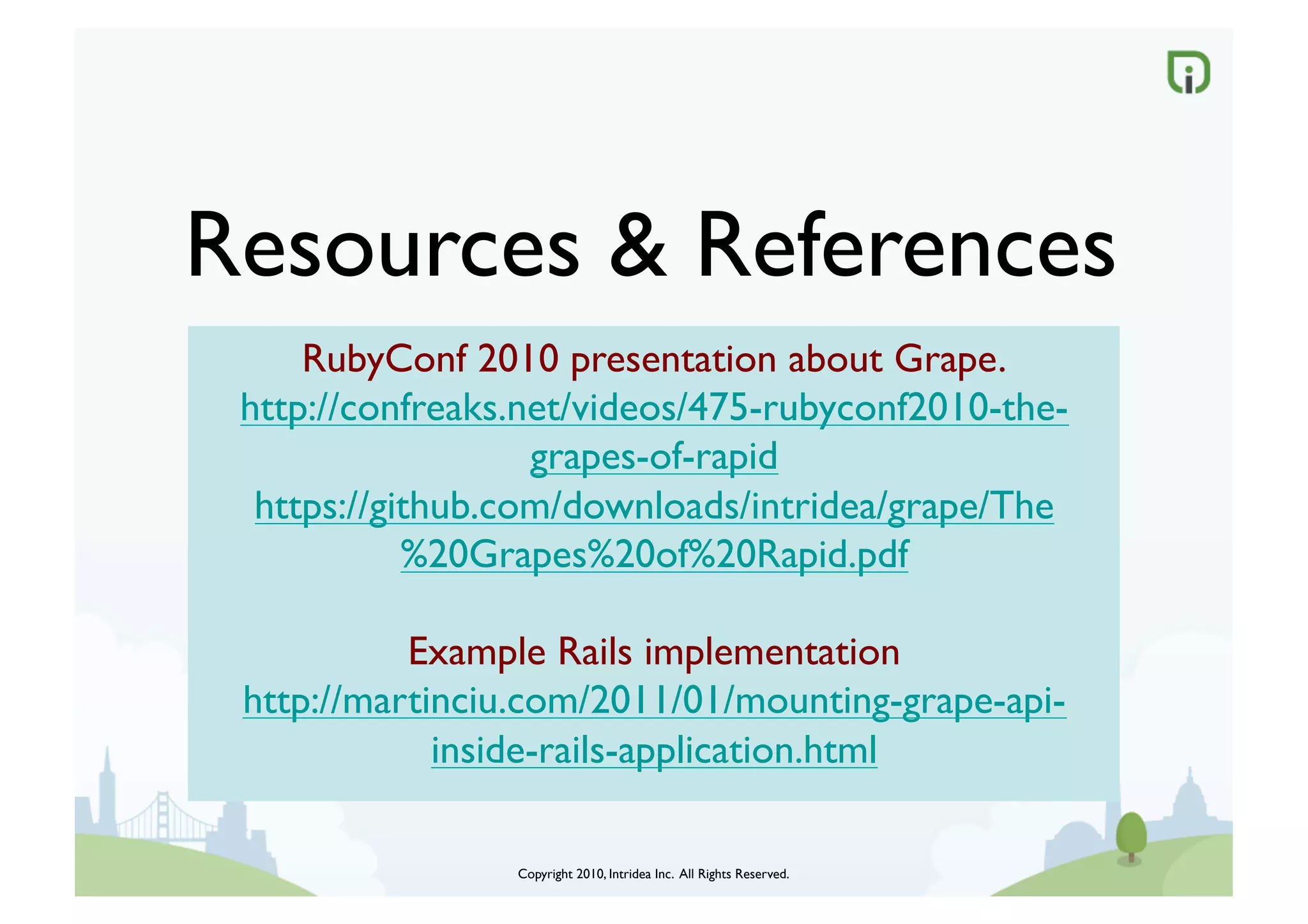 Resources & References

RubyConf 2010 presentation about Grape.
http://confreaks.net/videos/475-rubyconf2010-the-grapes-of-rapid
https://github.com/downloads/intridea/grape/The%20Grapes%20of%20Rapid.pdf

Example Rails implementation
http://martinciu.com/2011/01/mounting-grape-api-inside-rails-application.html

Copyright 2010, Intridea Inc. All Rights Reserved.